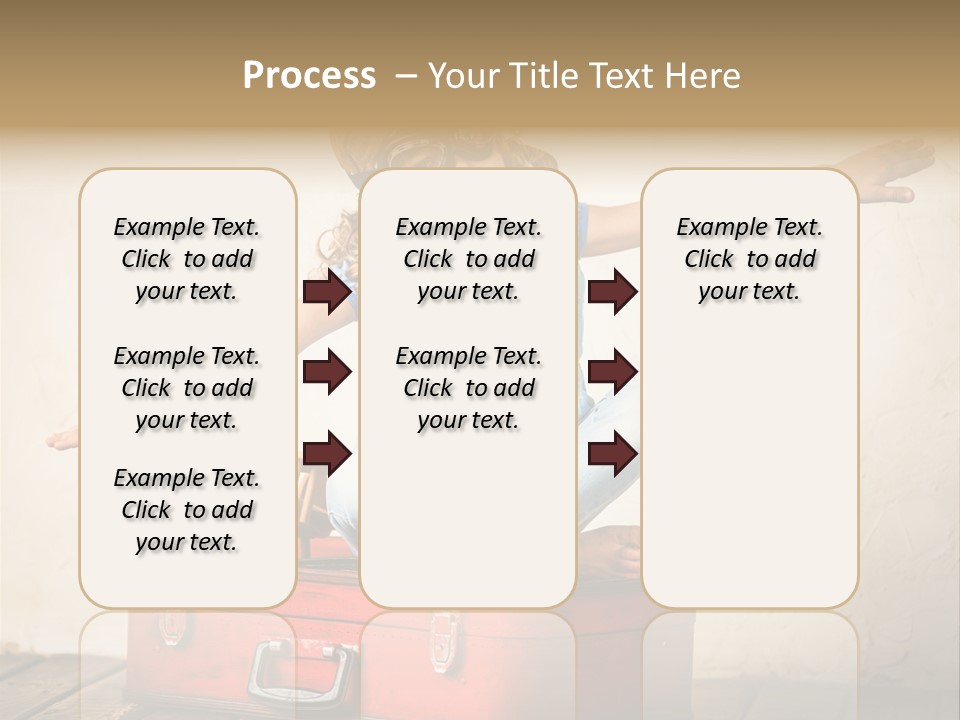 Process – Your Title Text Here

Example Text. Click to add your text.

Example Text. Click to add your text.

Example Text. Click to add your text.

Example Text. Click to add your text.

Example Text. Click to add your text.

Example Text. Click to add your text.